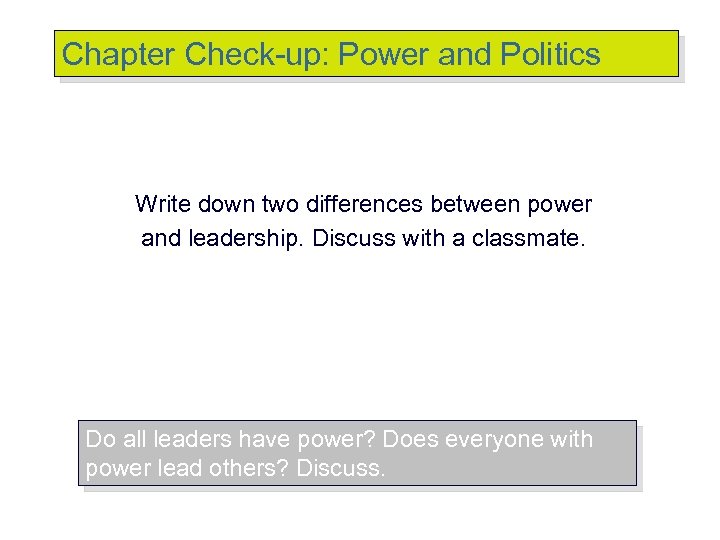 Chapter Check-up: Power and Politics

Write down two differences between power and leadership. Discuss with a classmate.

Do all leaders have power? Does everyone with power lead others? Discuss.